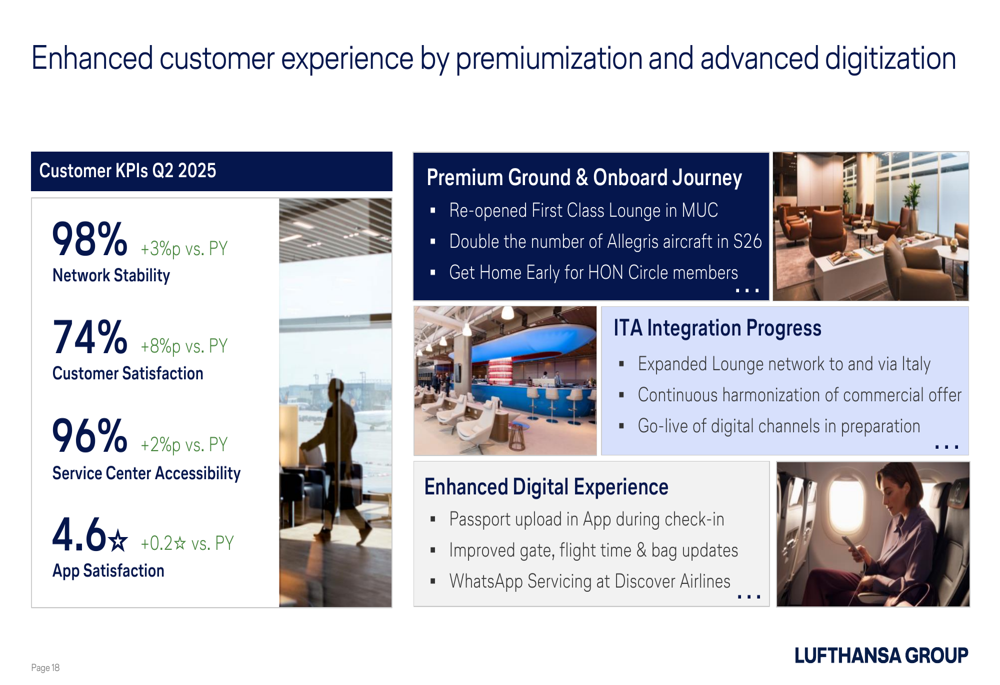 Enhanced customer experience by premiumization and advanced digitization

Customer KPIs Q2 2025

98% +3%p vs. PY
Network Stability

74% +8%p vs. PY
Customer Satisfaction

96% +2%p vs. PY
Service Center Accessibility

4.6☆ +0.2☆ vs. PY
App Satisfaction

Premium Ground & Onboard Journey
▪ Re-opened First Class Lounge in MUC
▪ Double the number of Allegris aircraft in S26
▪ Get Home Early for HON Circle members
...

ITA Integration Progress
▪ Expanded Lounge network to and via Italy
▪ Continuous harmonization of commercial offer
▪ Go-live of digital channels in preparation
...

Enhanced Digital Experience
▪ Passport upload in App during check-in
▪ Improved gate, flight time & bag updates
▪ WhatsApp Servicing at Discover Airlines
...

Page 18

LUFTHANSA GROUP